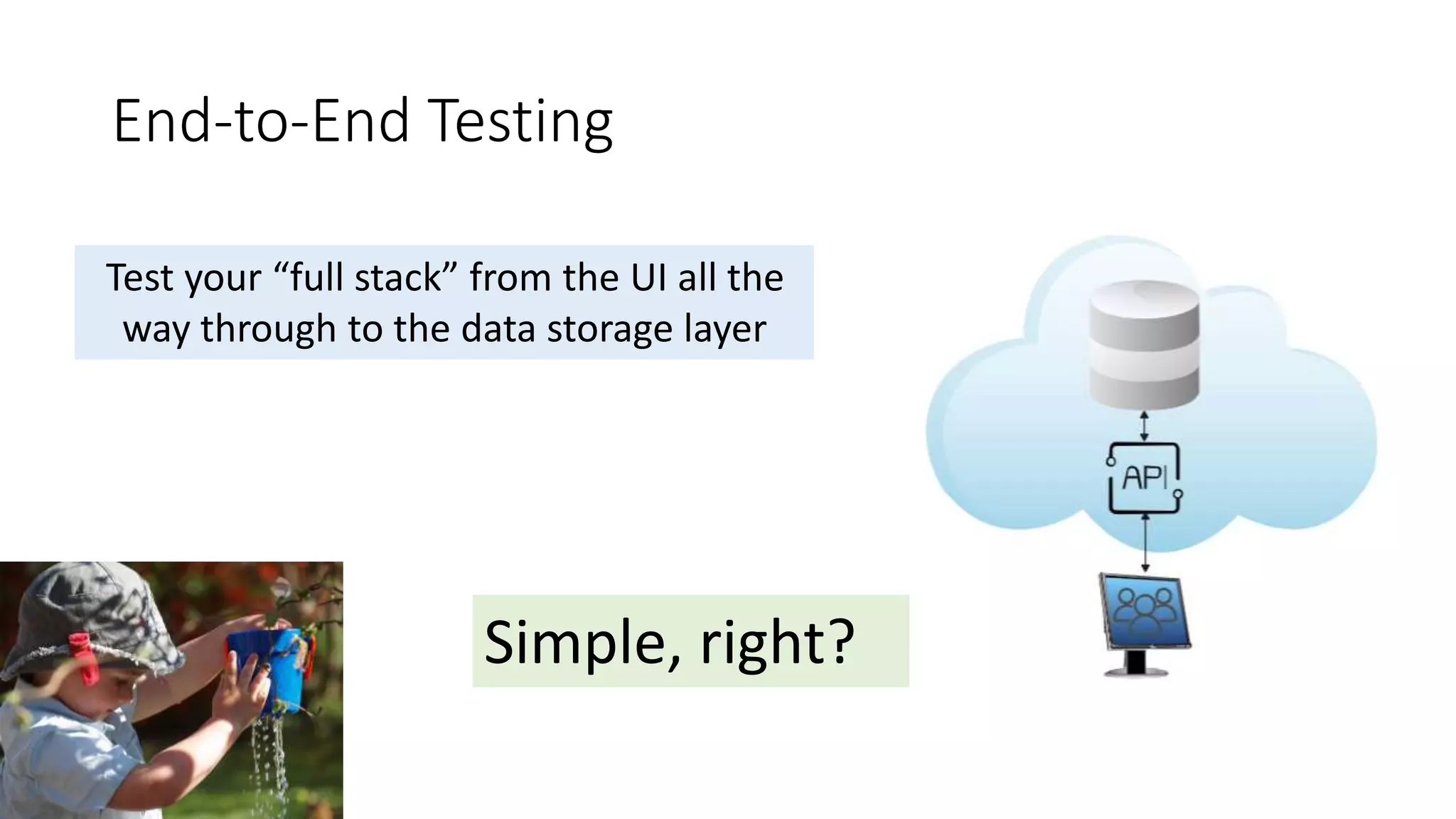 End-to-End Testing

Test your “full stack” from the UI all the way through to the data storage layer

API

Simple, right?